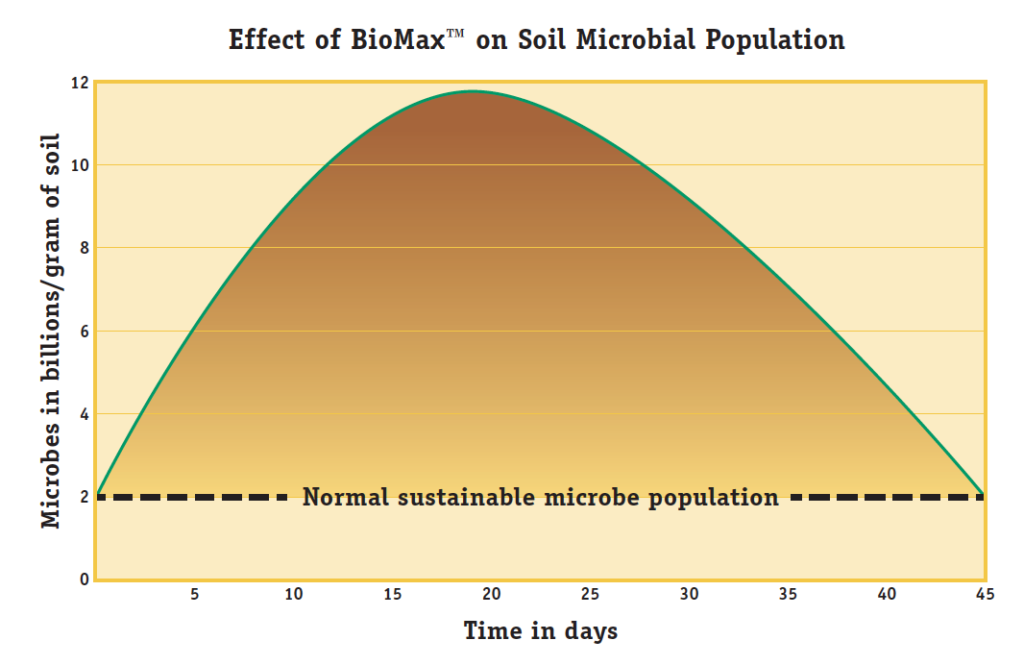 Effect of BioMax™ on Soil Microbial Population

Microbes in billions/gram of soil

12
10
8
6
4
2
0

Normal sustainable microbe population

5 10 15 20 25 30 35 40 45

Time in days